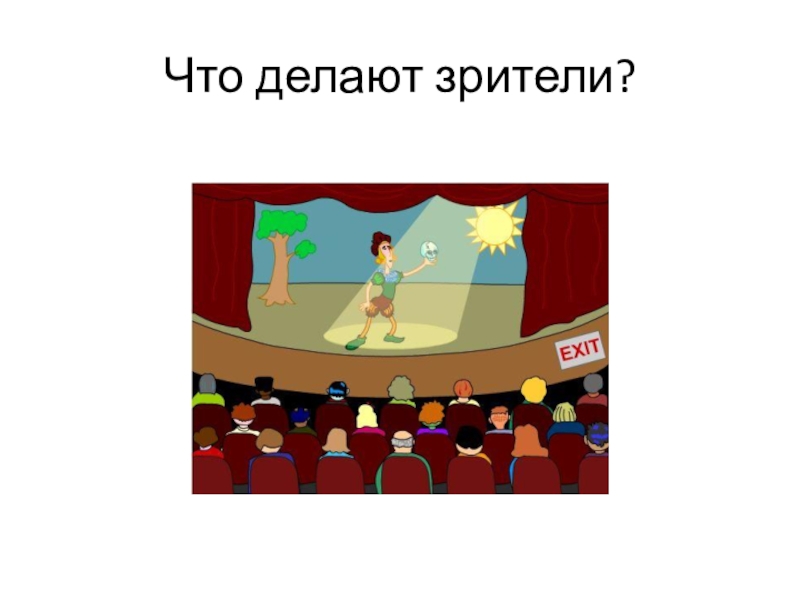 Что делают зрители?

EXIT